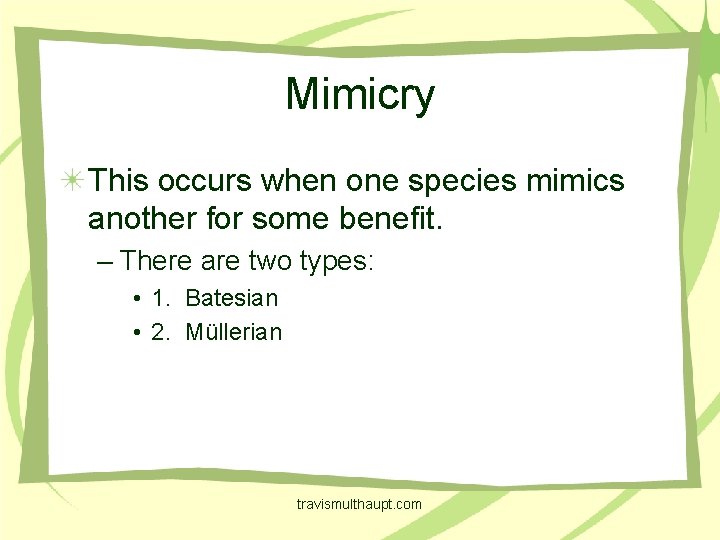 Mimicry

This occurs when one species mimics another for some benefit.

– There are two types:

• 1. Batesian
• 2. Müllerian

travismulthaupt.com